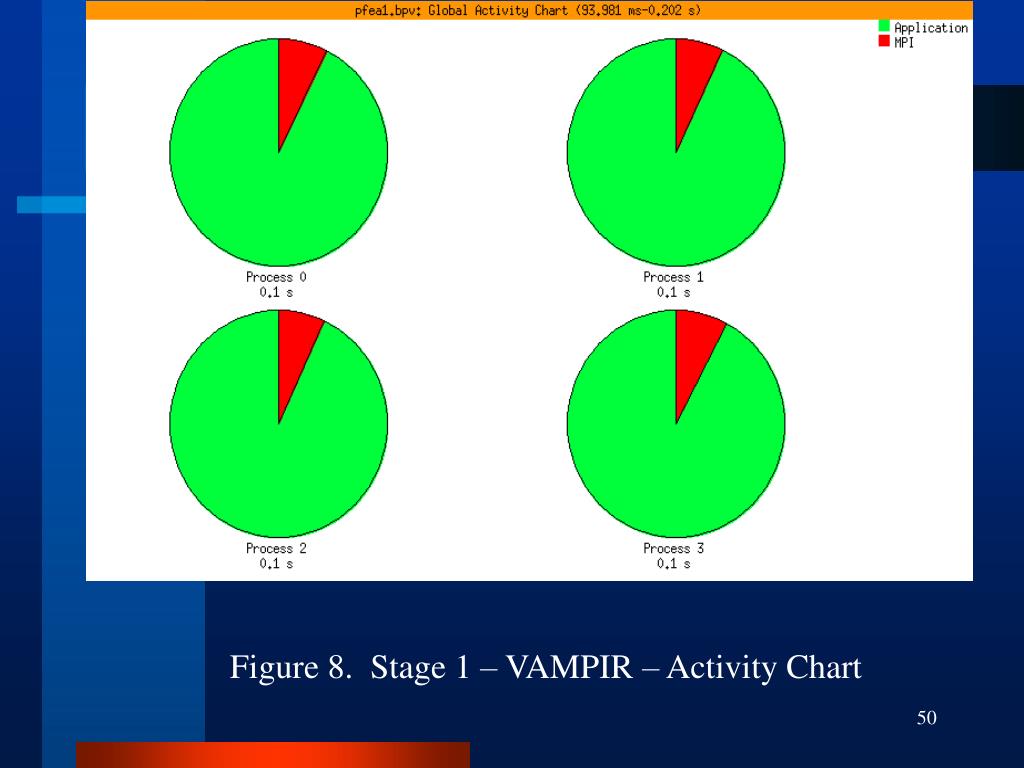 pfea1.bpv: Global Activity Chart (93.981 ms-0.202 s)

Application
MPI

Process 0
0.1 s

Process 1
0.1 s

Process 2
0.1 s

Process 3
0.1 s

Figure 8. Stage 1 – VAMPIR – Activity Chart

50